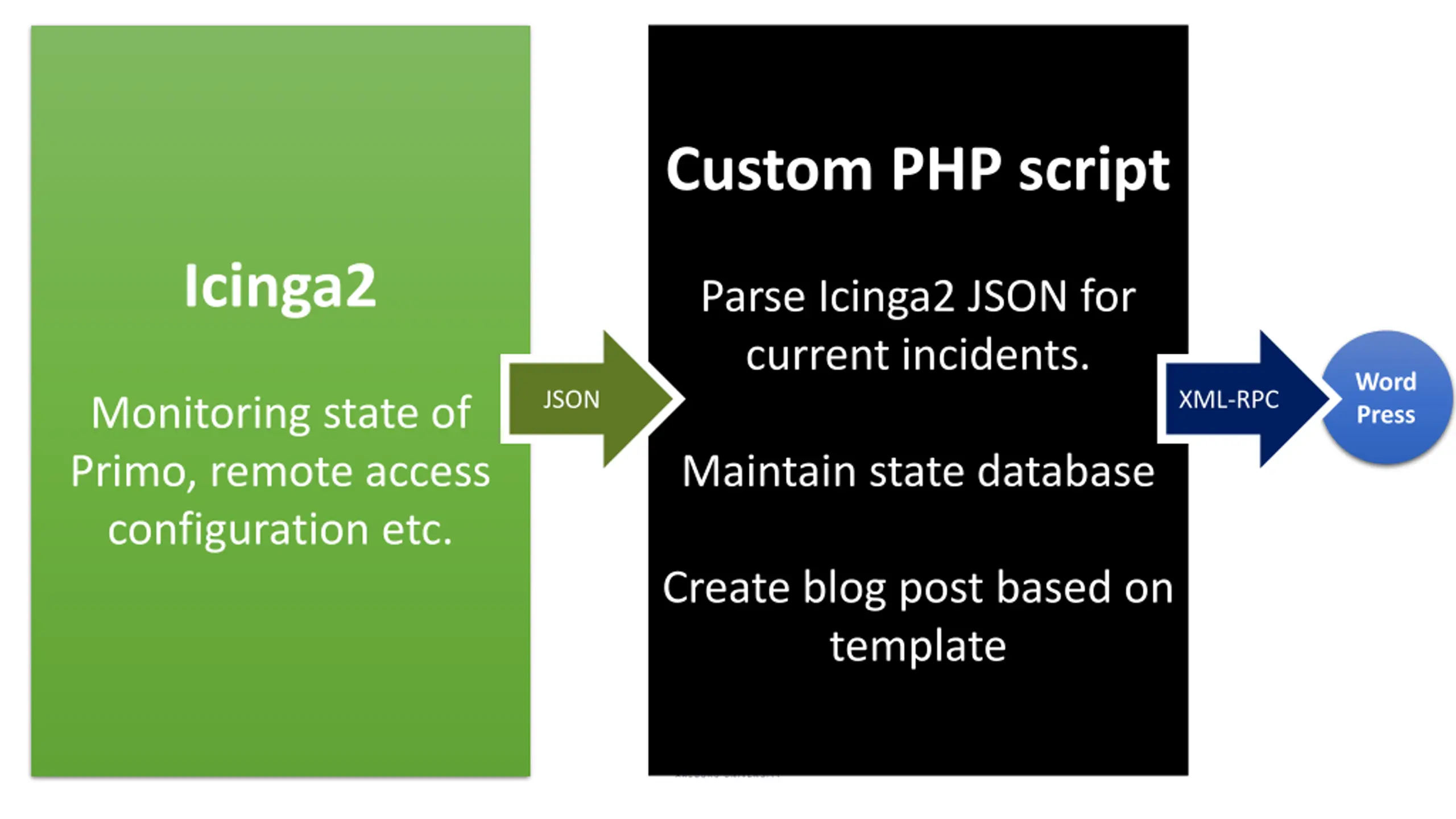 Icinga2

Monitoring state of Primo, remote access configuration etc.

JSON

Custom PHP script

Parse Icinga2 JSON for current incidents.

Maintain state database

Create blog post based on template

XML-RPC

Word Press